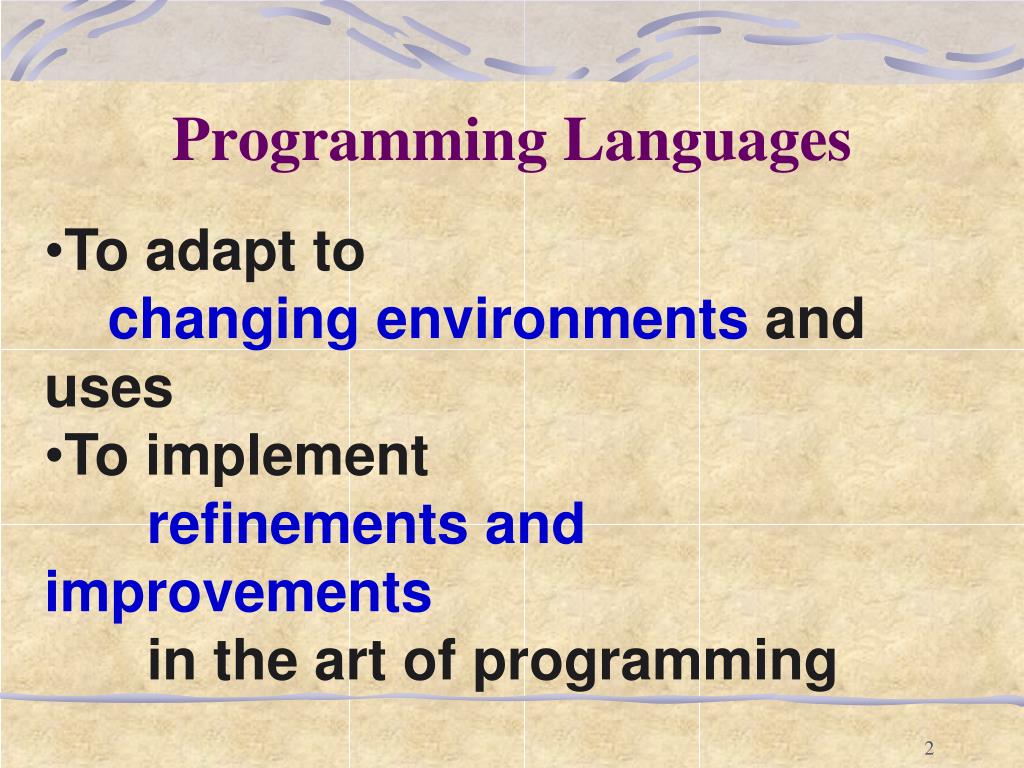 Programming Languages

•To adapt to changing environments and uses
•To implement refinements and improvements in the art of programming

2